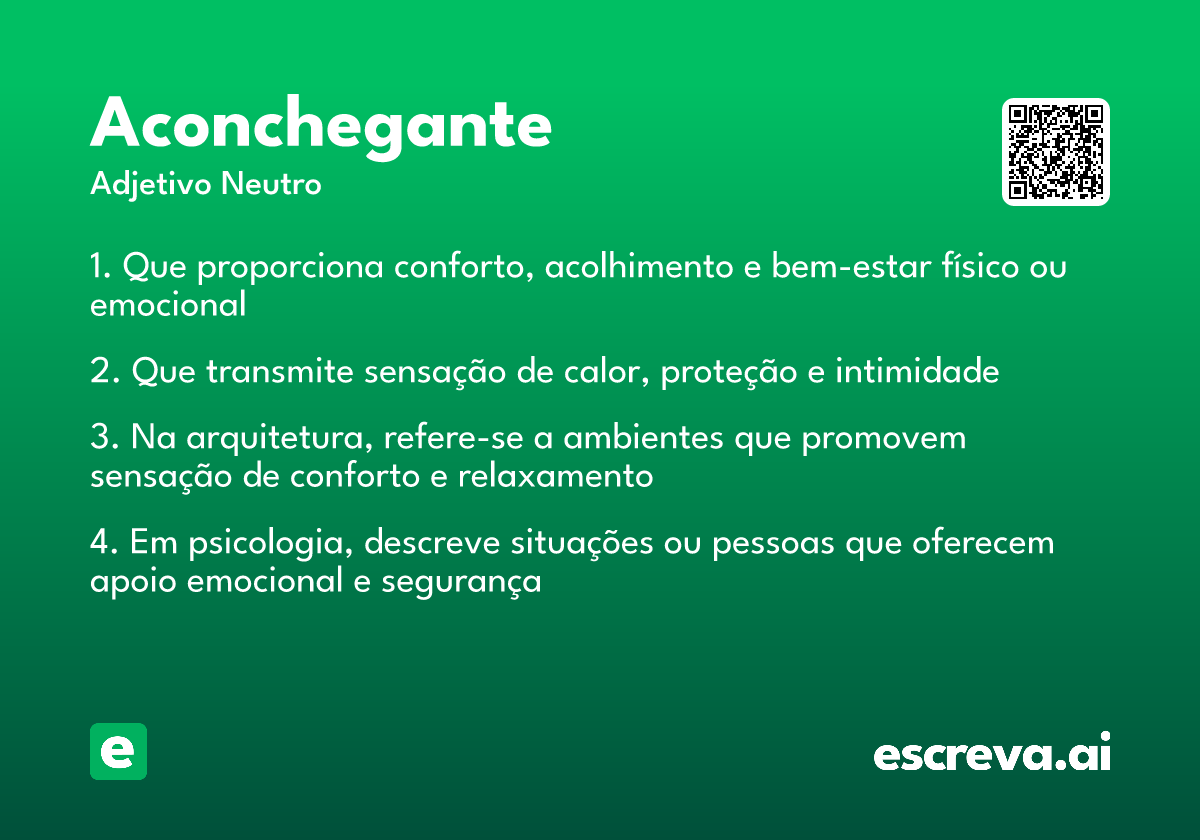 Aconchegante

Adjetivo Neutro

1. Que proporciona conforto, acolhimento e bem-estar físico ou emocional

2. Que transmite sensação de calor, proteção e intimidade

3. Na arquitetura, refere-se a ambientes que promovem sensação de conforto e relaxamento

4. Em psicologia, descreve situações ou pessoas que oferecem apoio emocional e segurança

e

escreva.ai